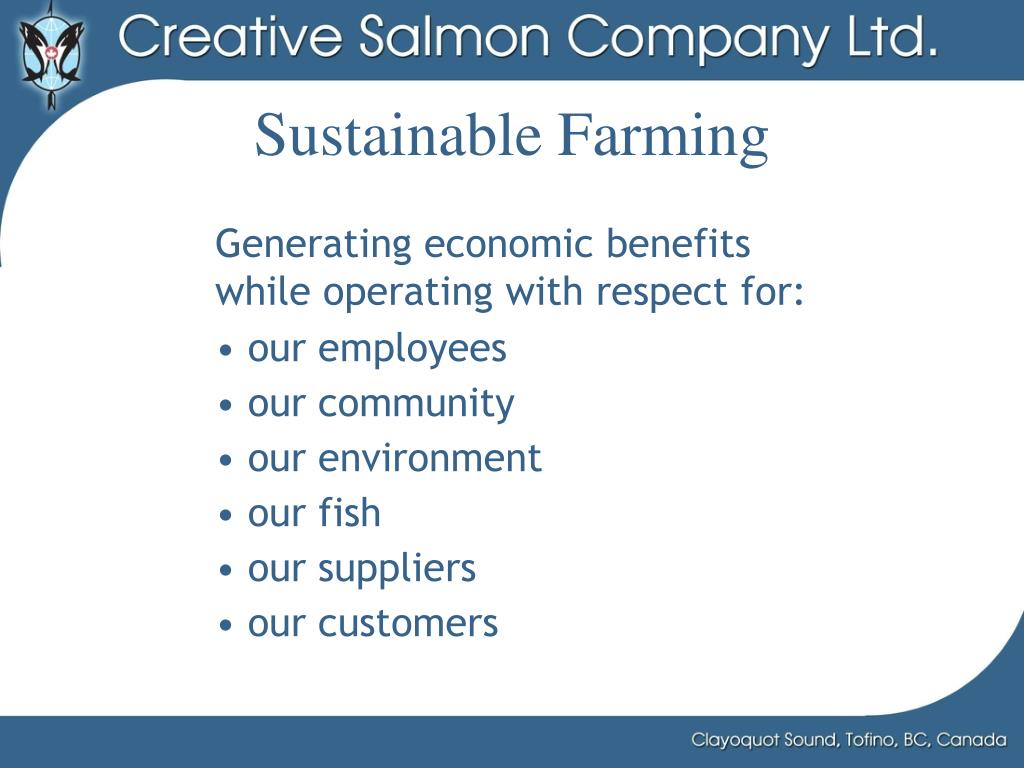 Creative Salmon Company Ltd.

Sustainable Farming

Generating economic benefits while operating with respect for:

• our employees
• our community
• our environment
• our fish
• our suppliers
• our customers

Clayoquot Sound, Tofino, BC, Canada